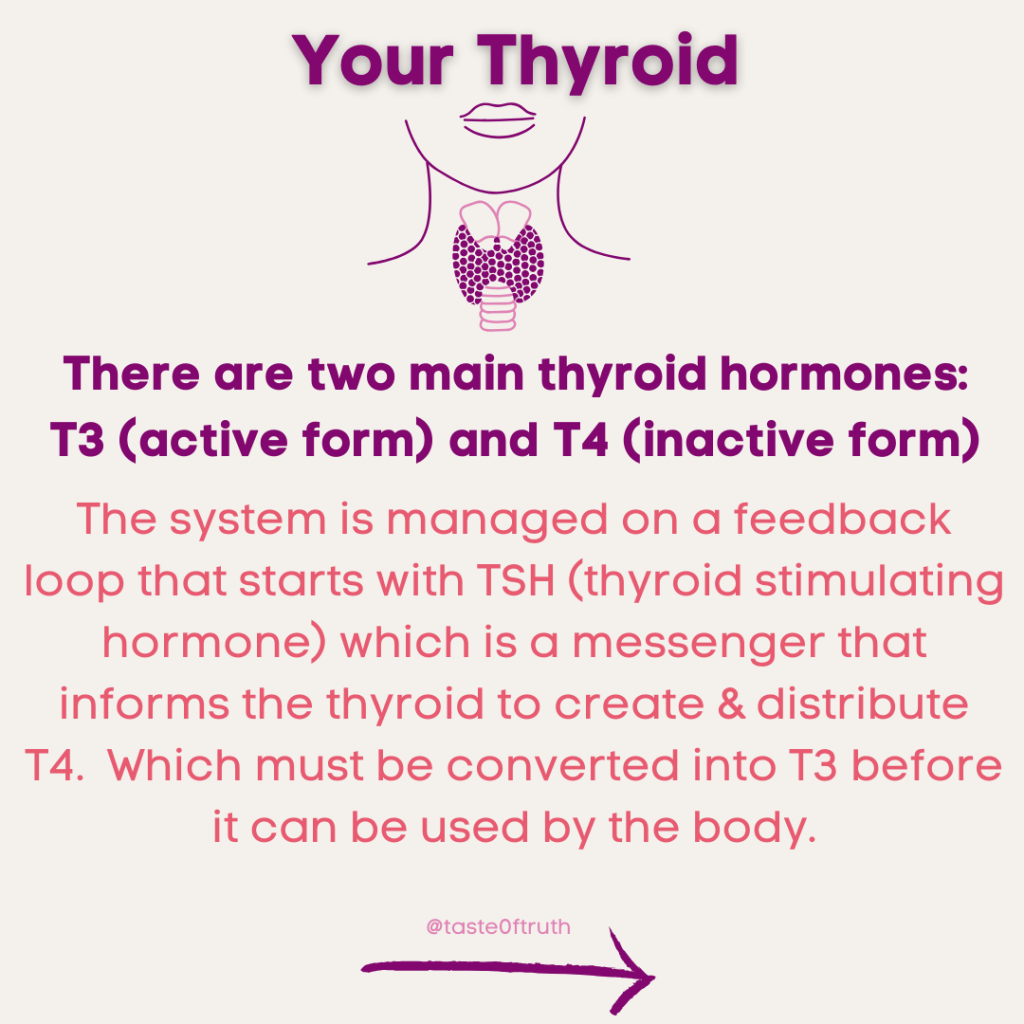 Your Thyroid

There are two main thyroid hormones: T3 (active form) and T4 (inactive form)

The system is managed on a feedback loop that starts with TSH (thyroid stimulating hormone) which is a messenger that informs the thyroid to create & distribute T4. Which must be converted into T3 before it can be used by the body.

@taste0ftruth